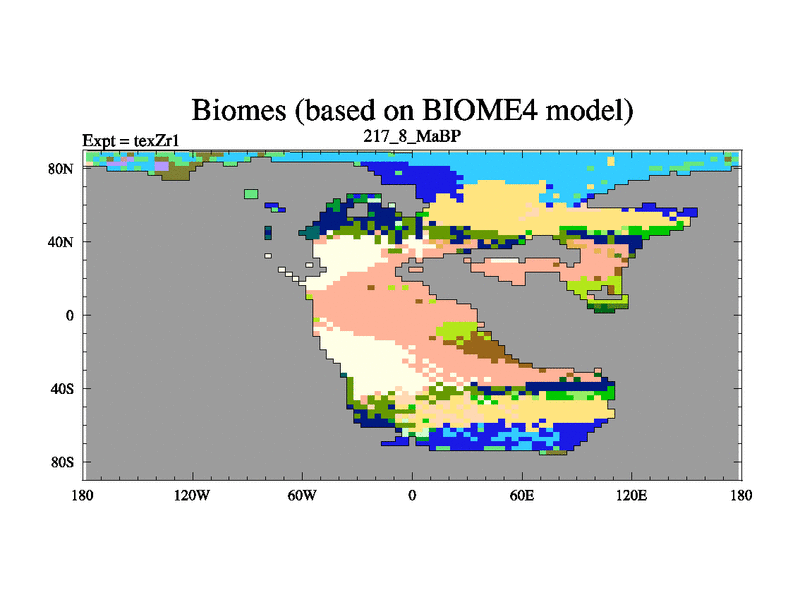 Biomes (based on BIOME4 model)

Expt = texZr1

217_8_MaBP

80N

40N

0

40S

80S

180

120W

60W

0

60E

120E

180